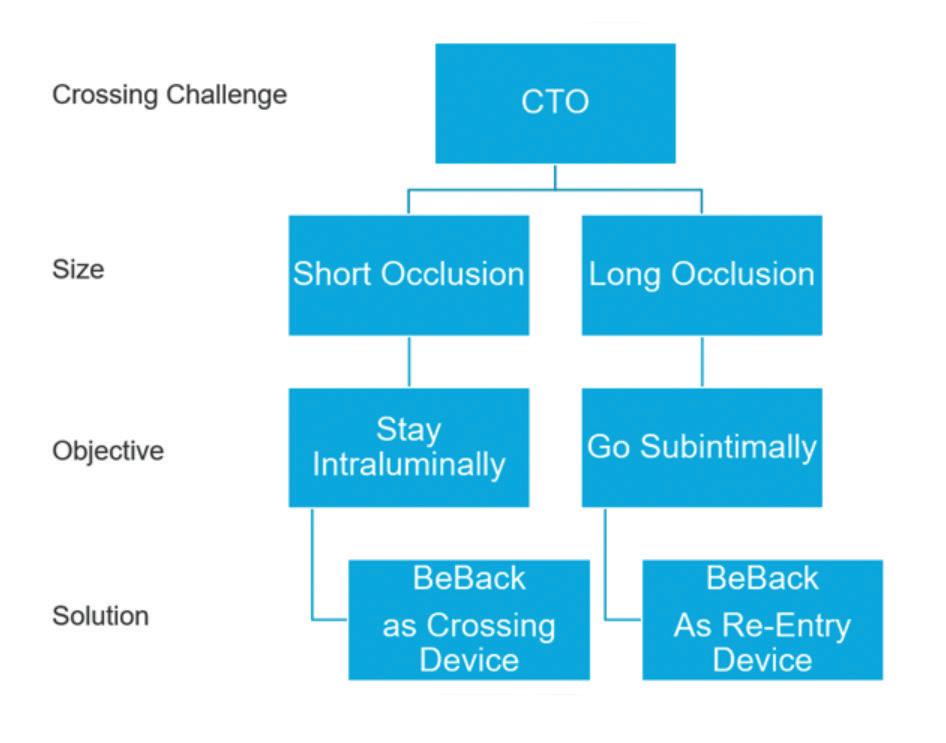 Crossing Challenge

CTO

Size

Short Occlusion

Long Occlusion

Objective

Stay Intraluminally

Go Subintimally

Solution

BeBack as Crossing Device

BeBack As Re-Entry Device